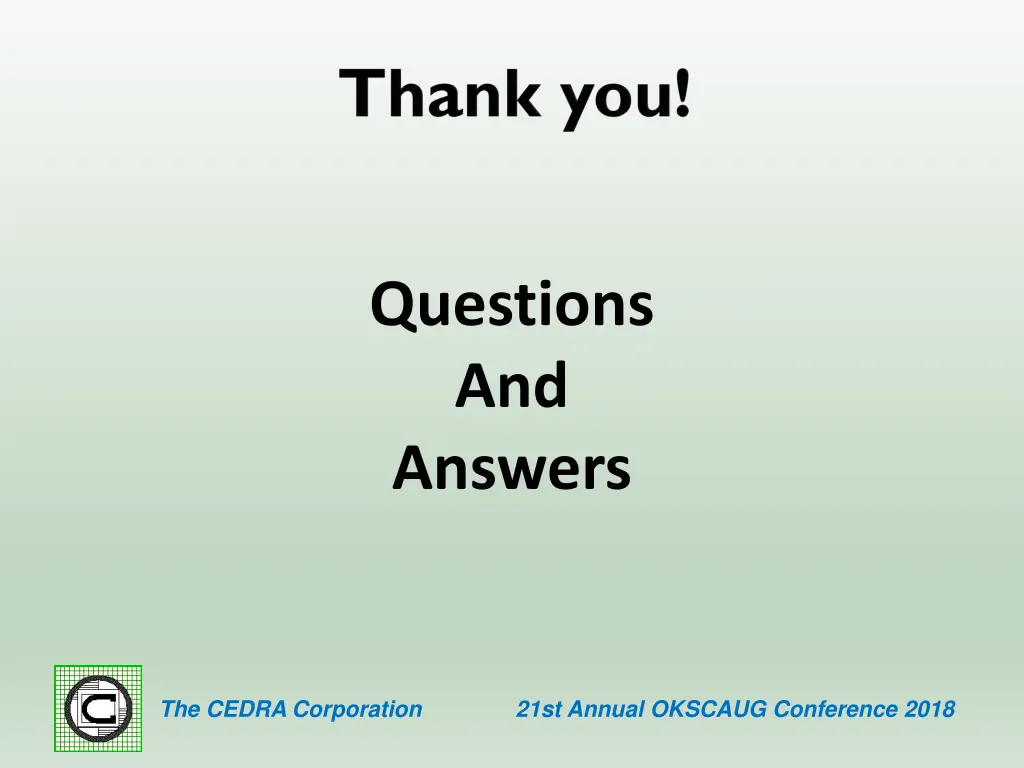 Thank you!

Questions
And
Answers

The CEDRA Corporation

21st Annual OKSCAUG Conference 2018